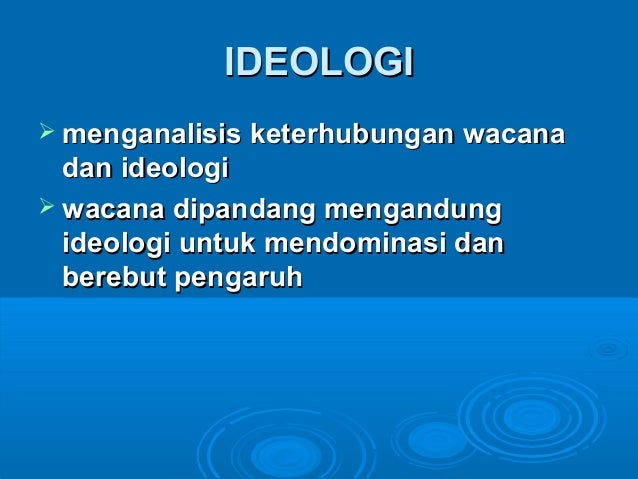 IDEOLOGI

➢ menganalisis keterhubungan wacana dan ideologi

➢ wacana dipandang mengandung ideologi untuk mendominasi dan berebut pengaruh